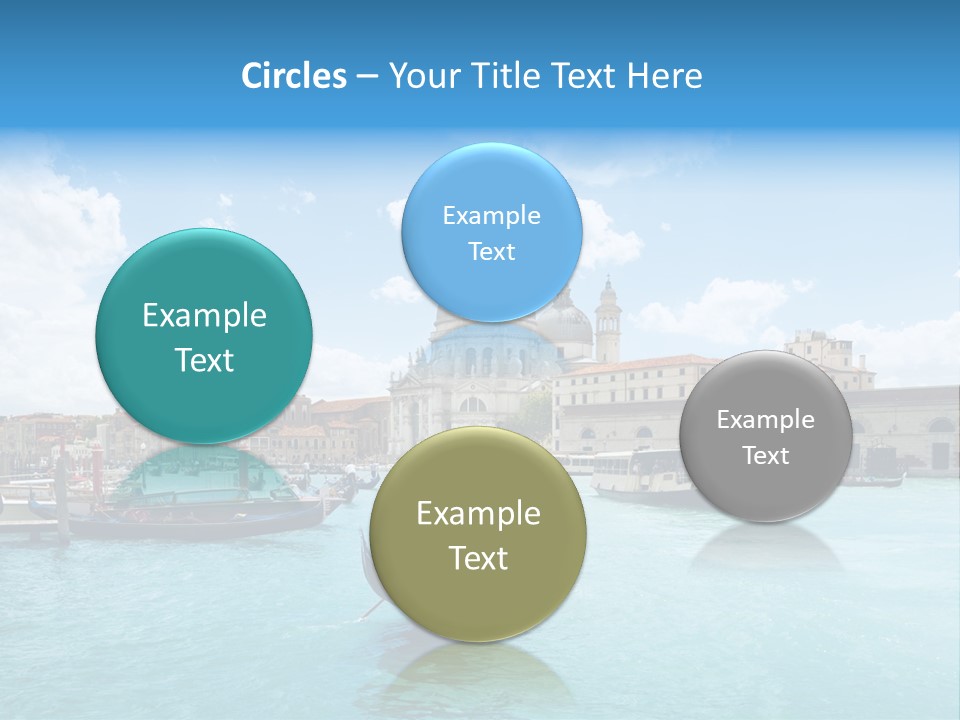 Circles – Your Title Text Here

Example Text

Example Text

Example Text

Example Text